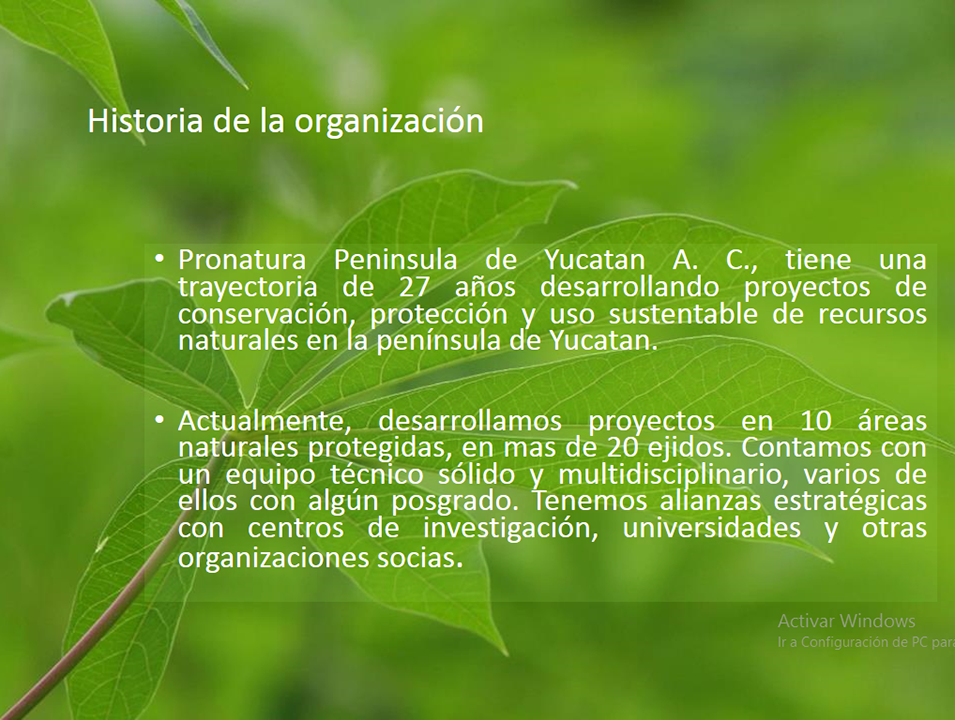 Historia de la organización

• Pronatura Peninsula de Yucatan A. C., tiene una trayectoria de 27 años desarrollando proyectos de conservación, protección y uso sustentable de recursos naturales en la península de Yucatan.

• Actualmente, desarrollamos proyectos en 10 áreas naturales protegidas, en mas de 20 ejidos. Contamos con un equipo técnico sólido y multidisciplinario, varios de ellos con algún posgrado. Tenemos alianzas estratégicas con centros de investigación, universidades y otras organizaciones socias.

Activar Windows
Ir a Configuración de PC para